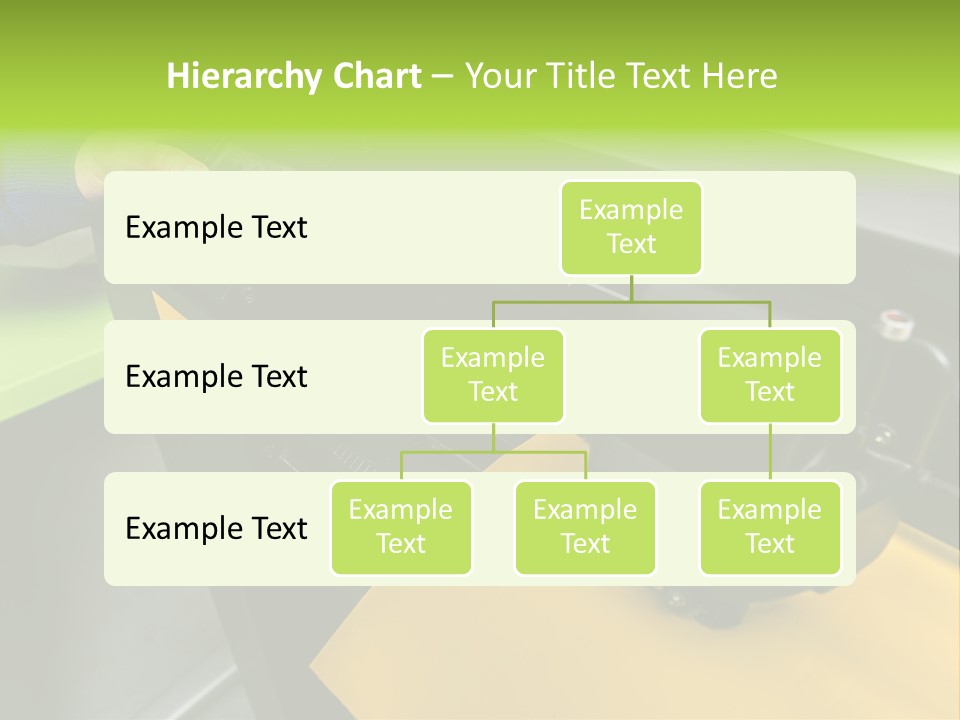 Hierarchy Chart – Your Title Text Here

Example Text

Example Text

Example Text

Example Text

Example Text

Example Text

Example Text

Example Text

Example Text